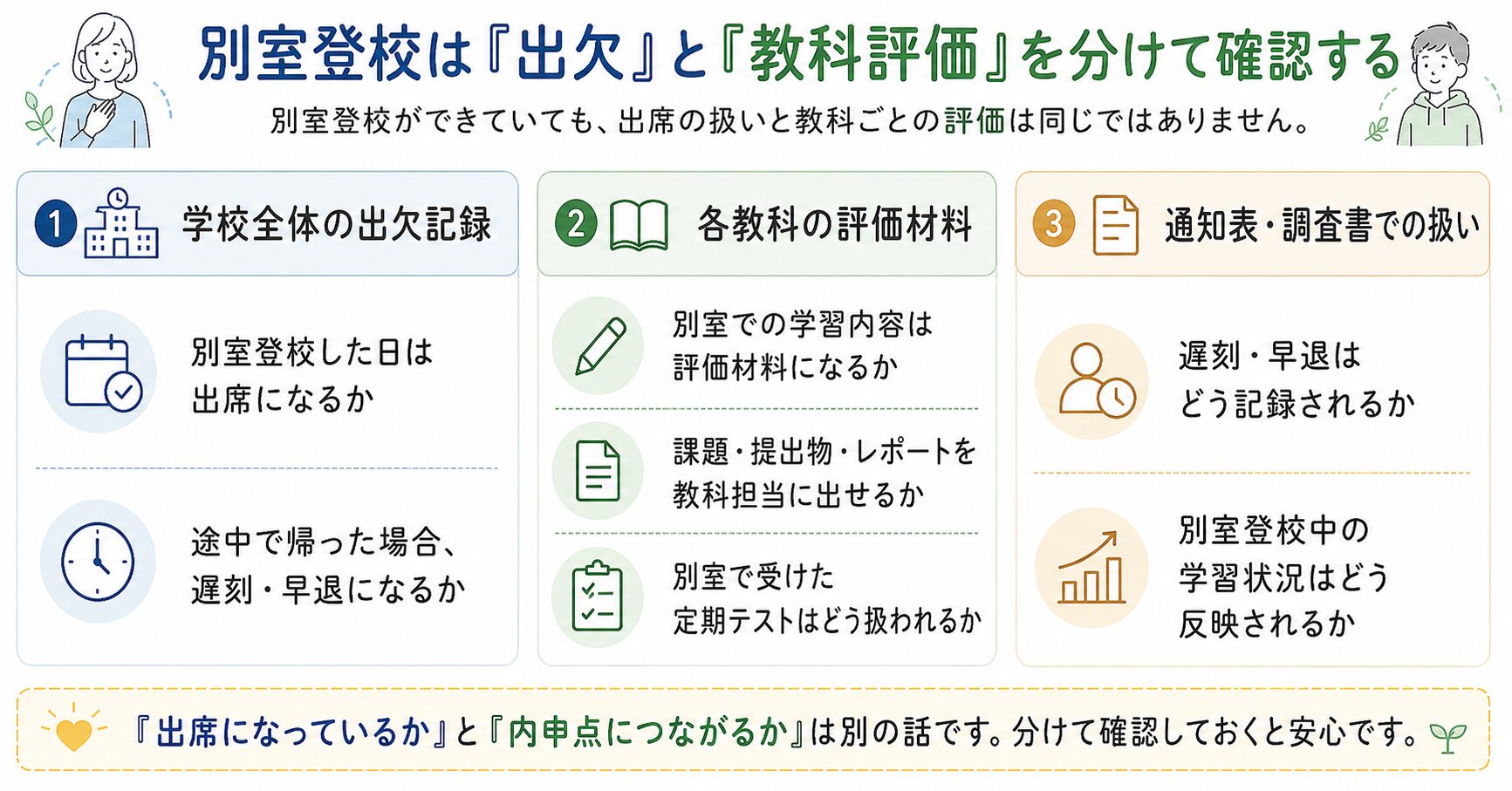 別室登校は『出欠』と『教科評価』を分けて確認する

別室登校ができていても、出席の扱いと教科ごとの評価は同じではありません。

1 学校全体の出欠記録

別室登校した日は出席になるか

途中で帰った場合、遅刻・早退になるか

2 各教科の評価材料

別室での学習内容は評価材料になるか

課題・提出物・レポートを教科担当に出せるか

別室で受けた定期テストはどう扱われるか

3 通知表・調査書での扱い

遅刻・早退はどう記録されるか

別室登校中の学習状況はどう反映されるか

『出席になっているか』と『内申点につながるか』は別の話です。分けて確認しておくと安心です。